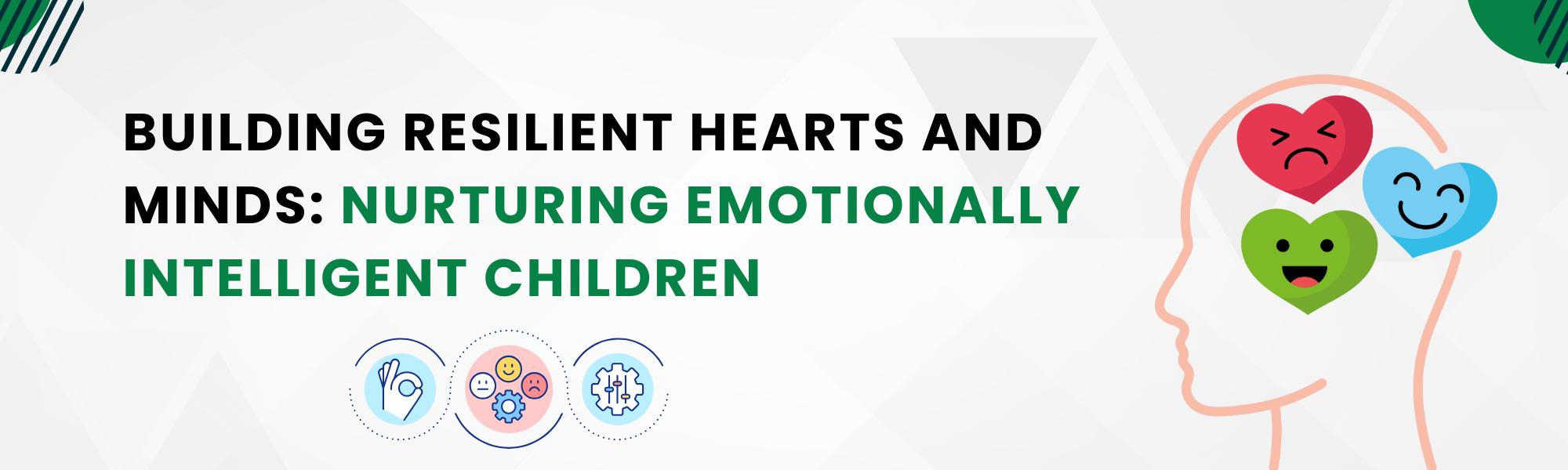 BUILDING RESILIENT HEARTS AND MINDS: NURTURING EMOTIONALLY INTELLIGENT CHILDREN